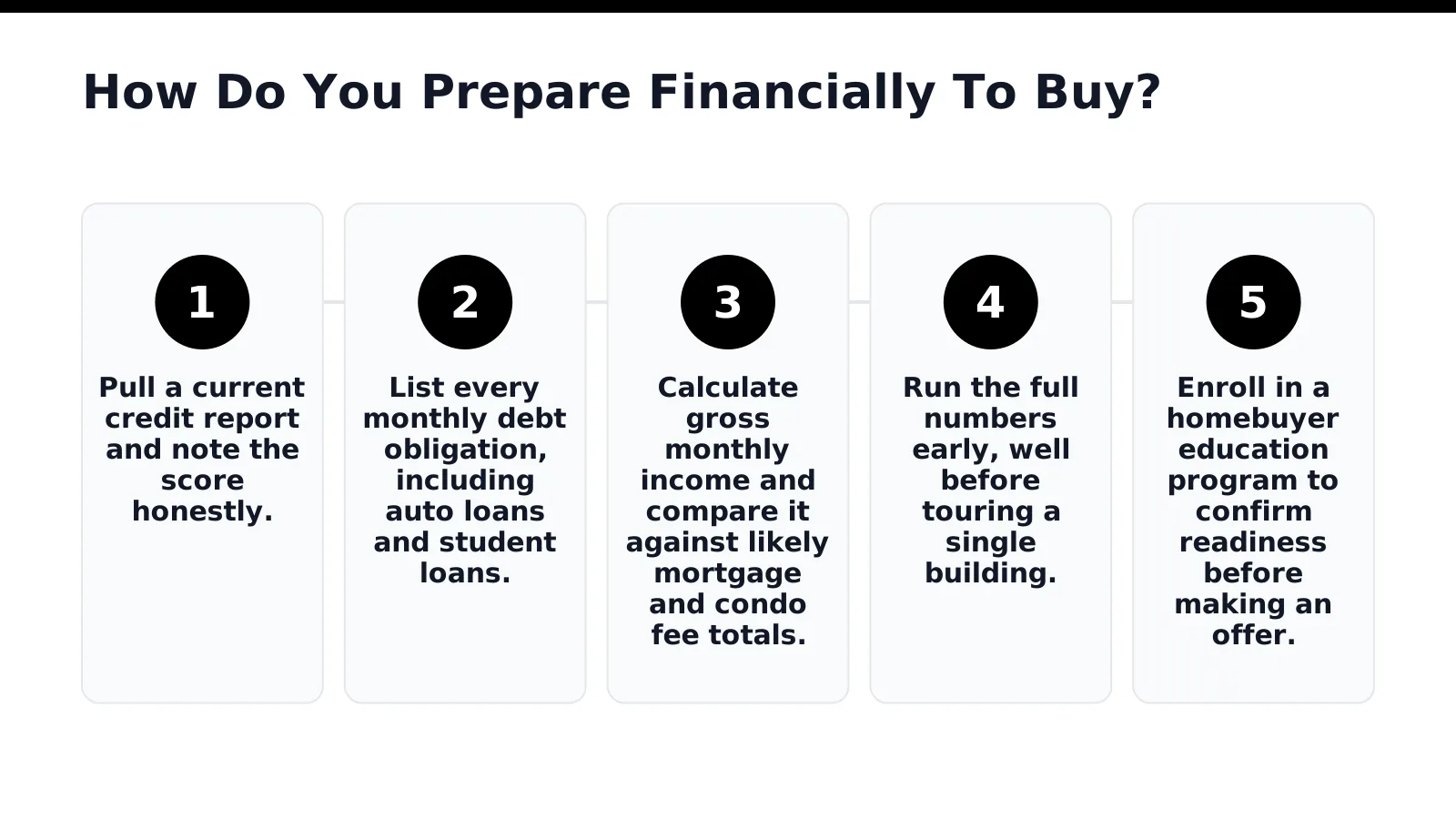 How Do You Prepare Financially To Buy?

1

Pull a current credit report and note the score honestly.

2

List every monthly debt obligation, including auto loans and student loans.

3

Calculate gross monthly income and compare it against likely mortgage and condo fee totals.

4

Run the full numbers early, well before touring a single building.

5

Enroll in a homebuyer education program to confirm readiness before making an offer.